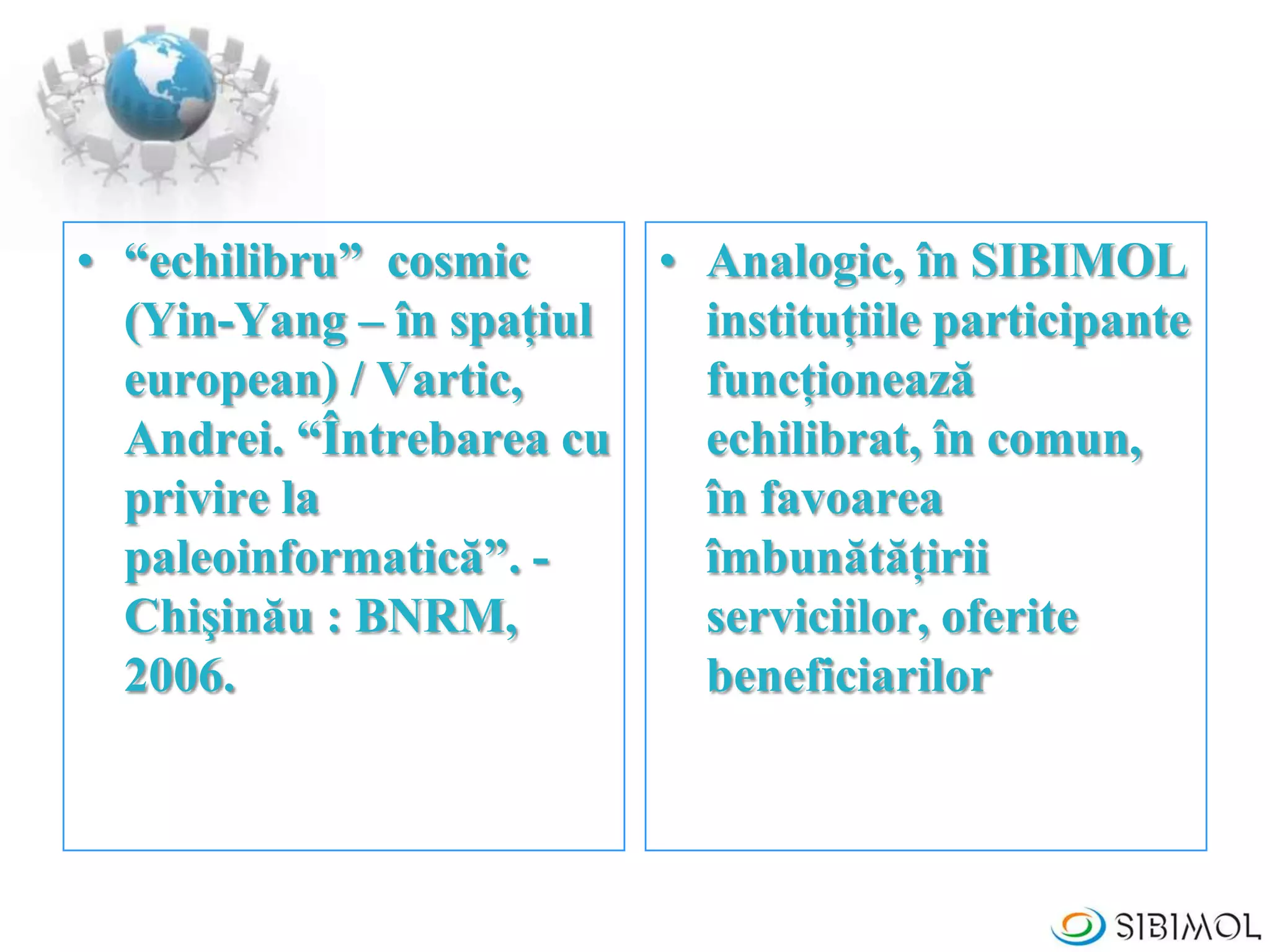 • “echilibru” cosmic (Yin-Yang – în spațiul european) / Vartic, Andrei. “Întrebarea cu privire la paleoinformatică”. - Chişinău : BNRM, 2006.

• Analogic, în SIBIMOL instituțiile participante funcționează echilibrat, în comun, în favoarea îmbunătățirii serviciilor, oferite beneficiarilor

SIBIMOL